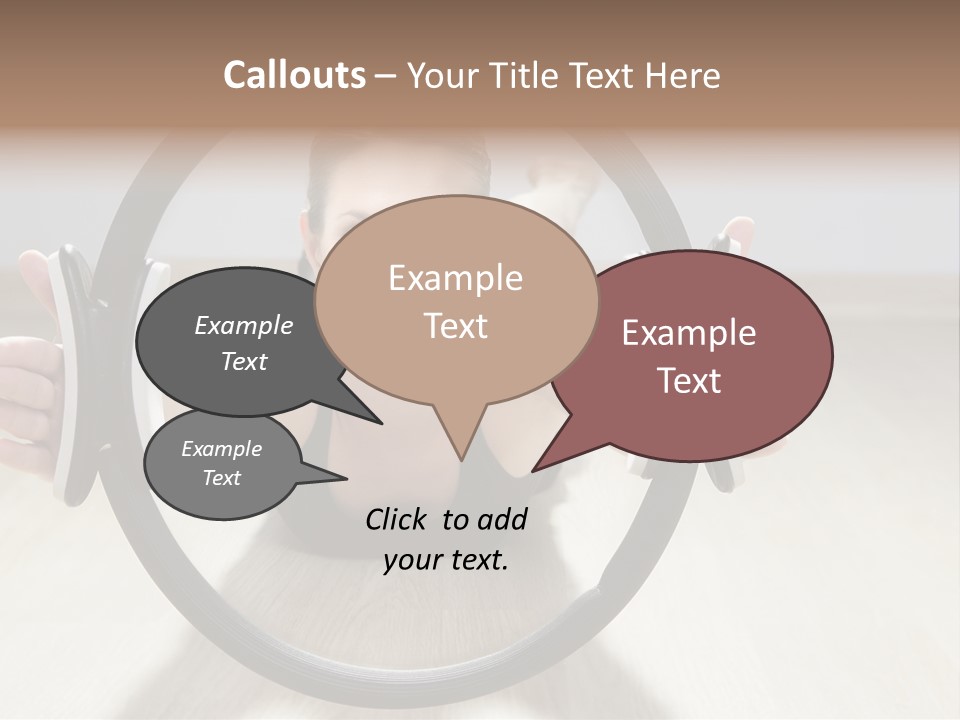 Callouts – Your Title Text Here

Example Text

Example Text

Example Text

Example Text

Click to add your text.